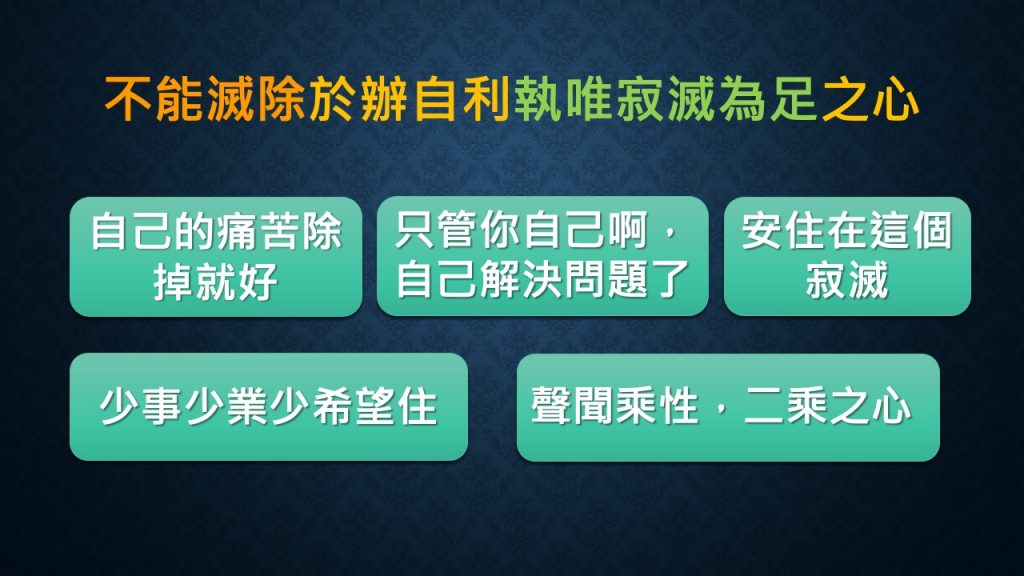 不能滅除於辦自利執唯寂滅為足之心

自己的痛苦除掉就好

只管你自己啊，自己解決問題了

安住在這個寂滅

少事少業少希望住

聲聞乘性，二乘之心